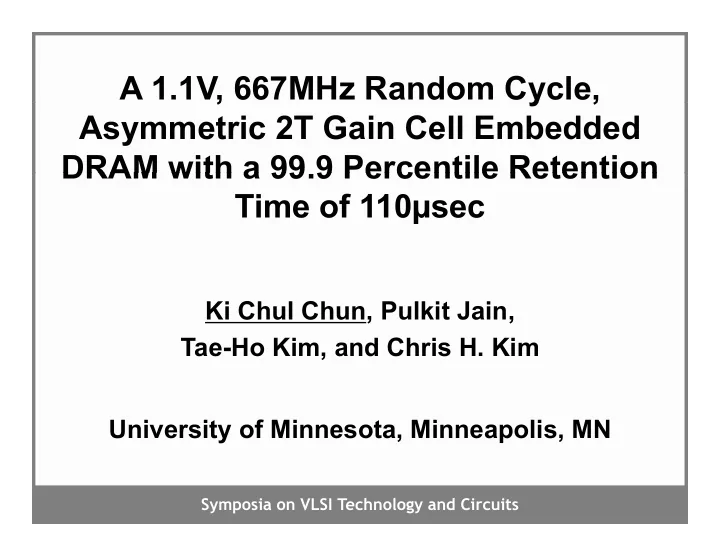 A 1.1V, 667MHz Random Cycle, Asymmetric 2T Gain Cell Embedded DRAM with a 99.9 Percentile Retention Time of 110μsec

Ki Chul Chun, Pulkit Jain, Tae-Ho Kim, and Chris H. Kim

University of Minnesota, Minneapolis, MN

Symposia on VLSI Technology and Circuits